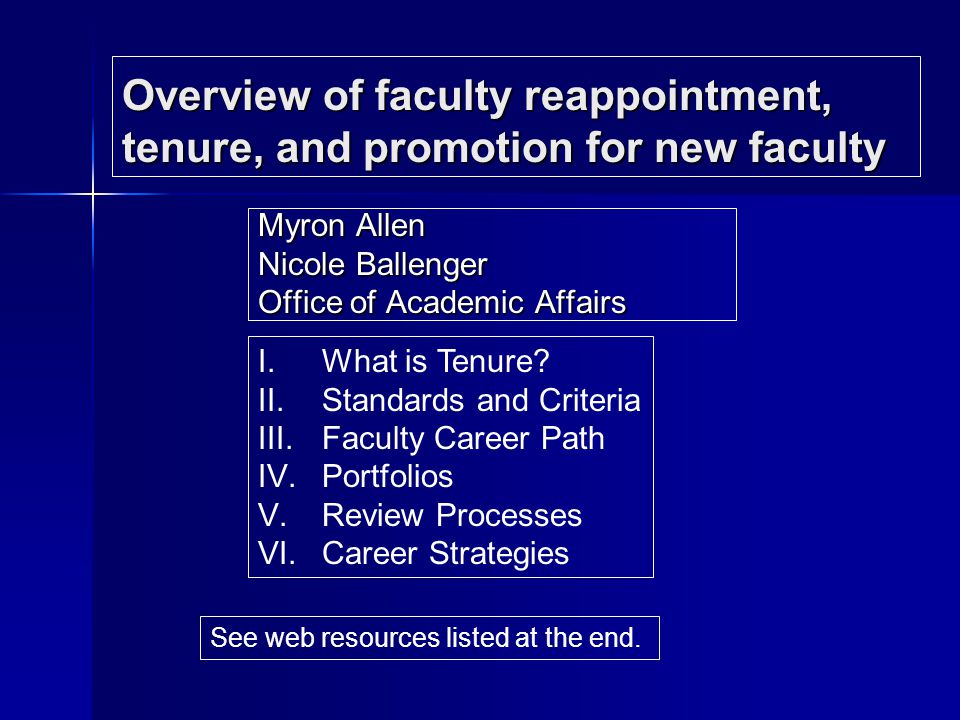 Overview of faculty reappointment, tenure, and promotion for new faculty

Myron Allen
Nicole Ballenger
Office of Academic Affairs

I. What is Tenure?
II. Standards and Criteria
III. Faculty Career Path
IV. Portfolios
V. Review Processes
VI. Career Strategies

See web resources listed at the end.